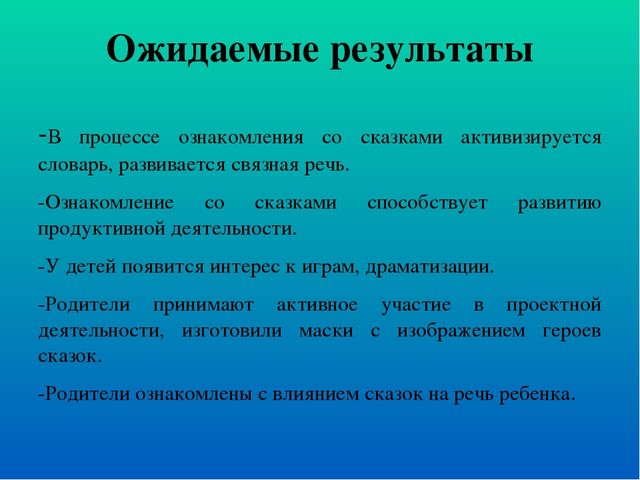 Ожидаемые результаты

-В процессе ознакомления со сказками активизируется словарь, развивается связная речь.

-Ознакомление со сказками способствует развитию продуктивной деятельности.

-У детей появится интерес к играм, драматизации.

-Родители принимают активное участие в проектной деятельности, изготовили маски с изображением героев сказок.

-Родители ознакомлены с влиянием сказок на речь ребенка.